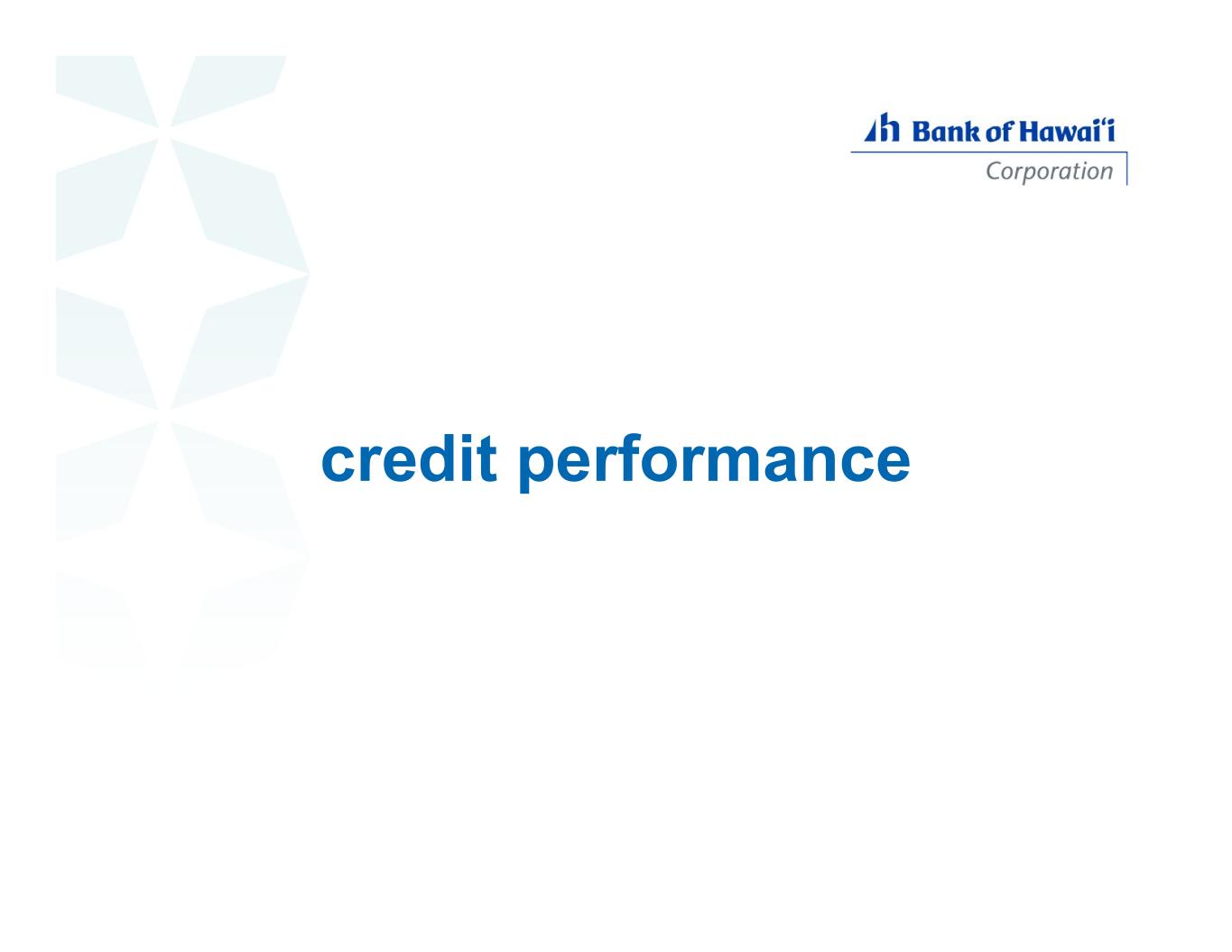 Bank of Hawai'i
Corporation

credit performance